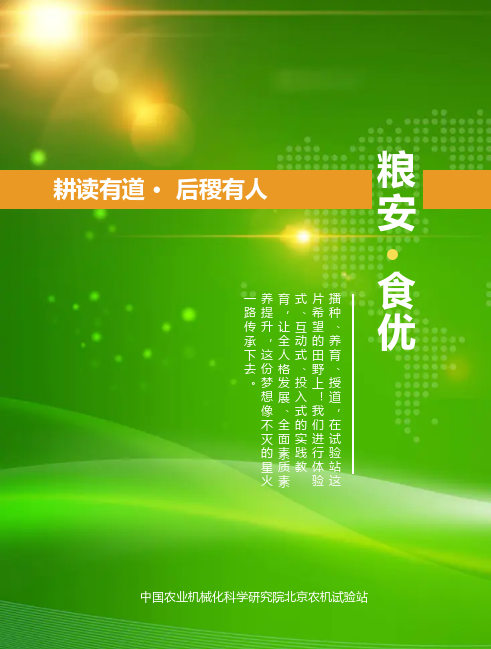 耕读有道 · 后稷有人

粮安·食优

播种、养育、授道，在试验站这片希望的田野上！我们进行体验式、互动式、投入式的实践教育，让全人格发展、全面素质素养提升，这份梦想像不灭的星火一路传承下去。

中国农业机械化科学研究院北京农机试验站